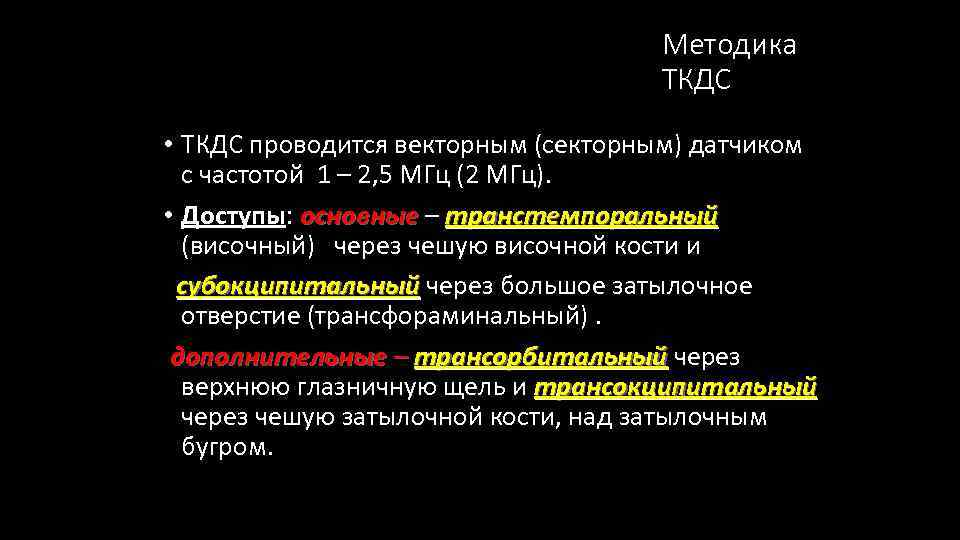 Методика ТКДС

• ТКДС проводится векторным (секторным) датчиком с частотой 1 – 2,5 МГц (2 МГц).

• Доступы: основные – транстемпоральный (височный) через чешую височной кости и

субокципитальный через большое затылочное отверстие (трансфораминальный) .

дополнительные – трансорбитальный через верхнюю глазничную щель и трансокципитальный через чешую затылочной кости, над затылочным бугром.